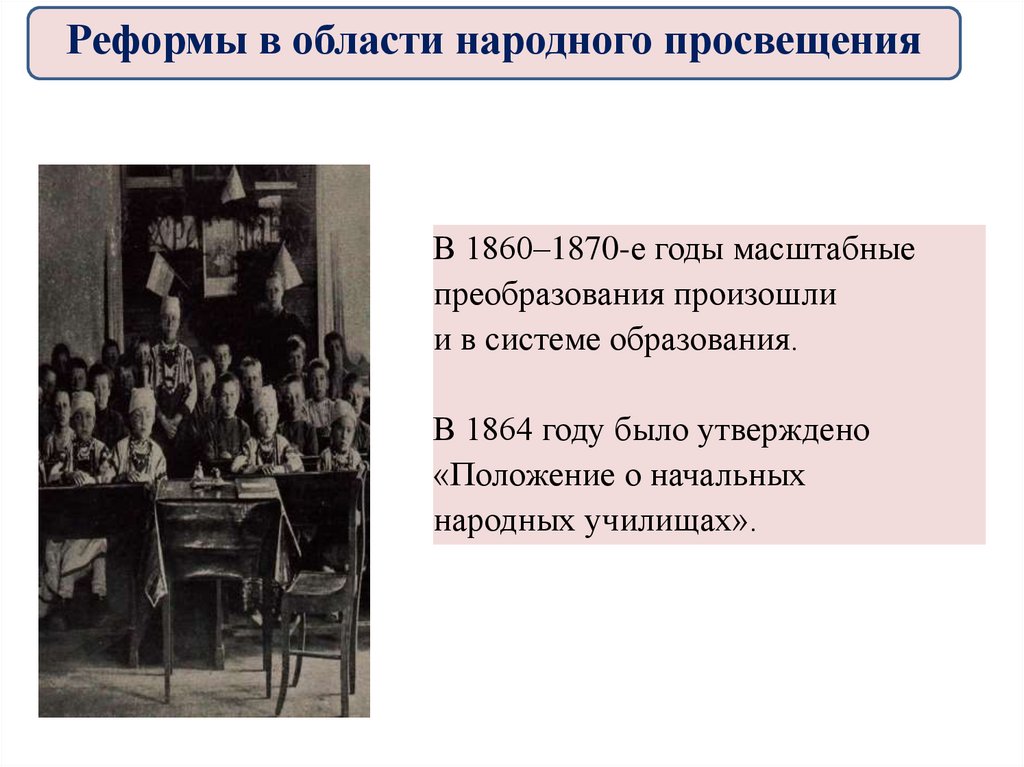 Реформы в области народного просвещения

В 1860–1870-е годы масштабные преобразования произошли и в системе образования.

В 1864 году было утверждено «Положение о начальных народных училищах».